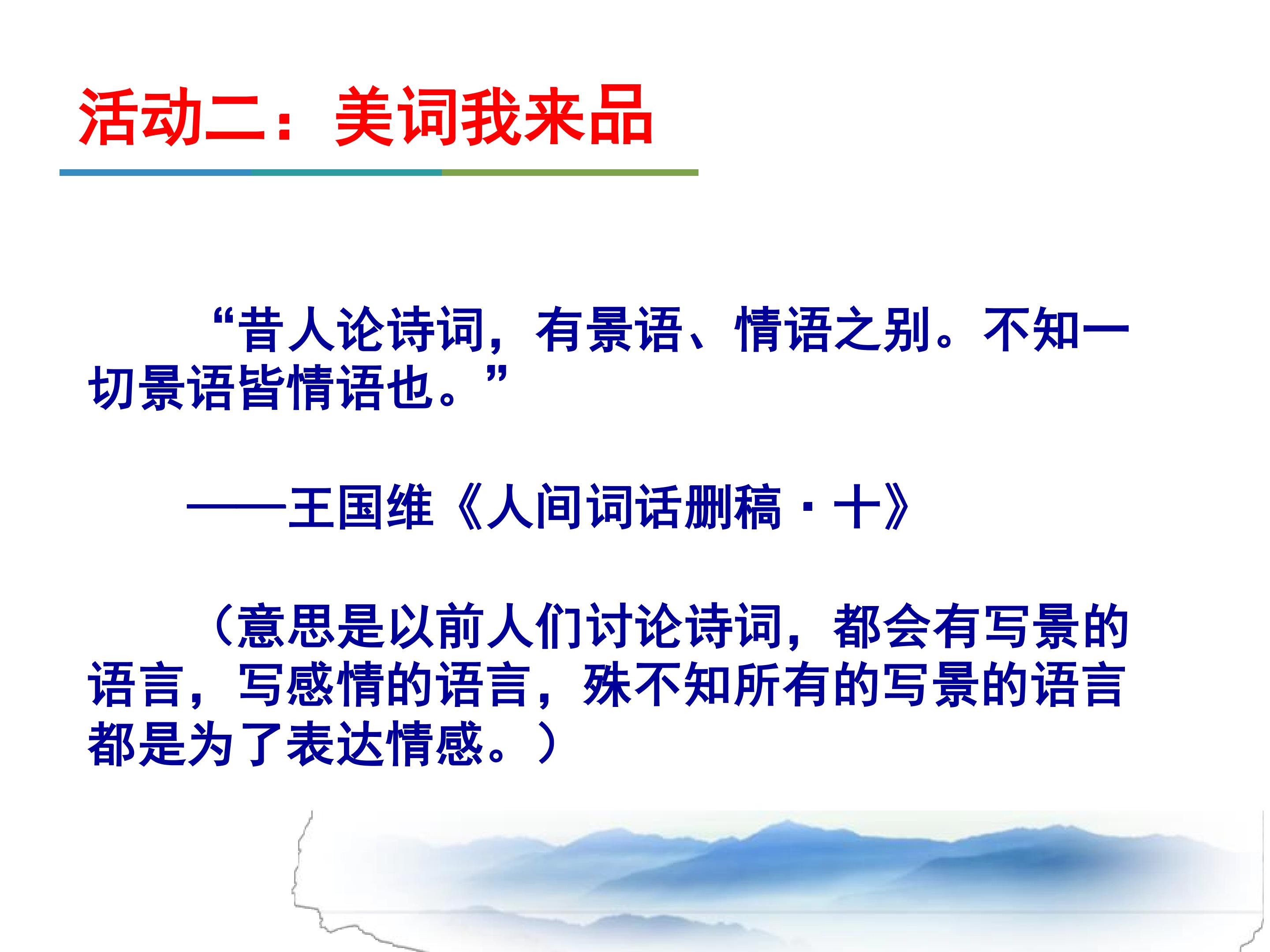 活动二：美词我来品

“昔人论诗词，有景语、情语之别。不知一切景语皆情语也。”

——王国维《人间词话删稿·十》

（意思是以前人们讨论诗词，都会有写景的语言，写感情的语言，殊不知所有的写景的语言都是为了表达情感。）